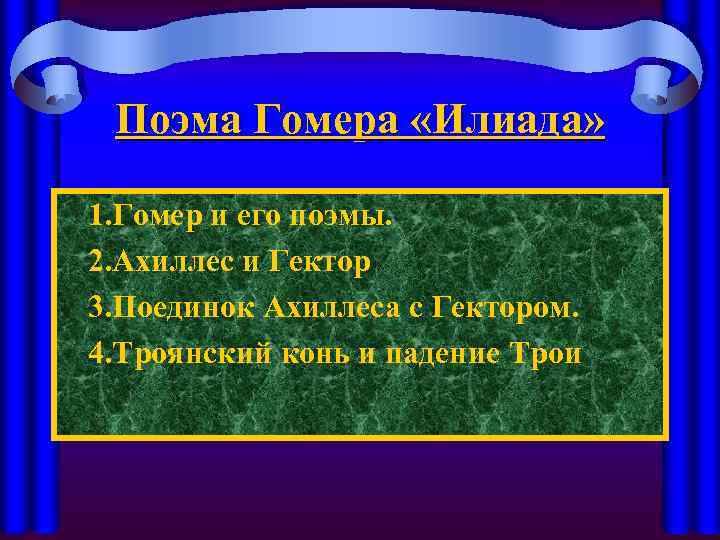 Поэма Гомера «Илиада»

1.Гомер и его поэмы.
2.Ахиллес и Гектор
3.Поединок Ахиллеса с Гектором.
4.Троянский конь и падение Трои